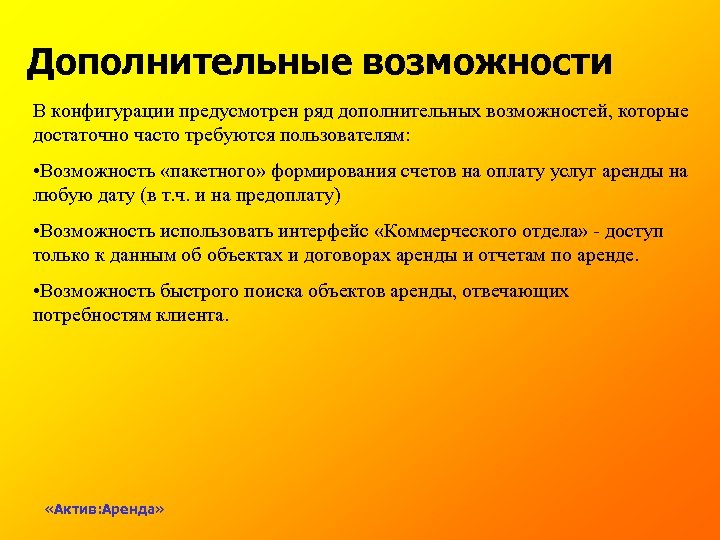 Дополнительные возможности

В конфигурации предусмотрен ряд дополнительных возможностей, которые достаточно часто требуются пользователям:

•Возможность «пакетного» формирования счетов на оплату услуг аренды на любую дату (в т.ч. и на предоплату)

•Возможность использовать интерфейс «Коммерческого отдела» - доступ только к данным об объектах и договорах аренды и отчетам по аренде.

•Возможность быстрого поиска объектов аренды, отвечающих потребностям клиента.

«Актив:Аренда»